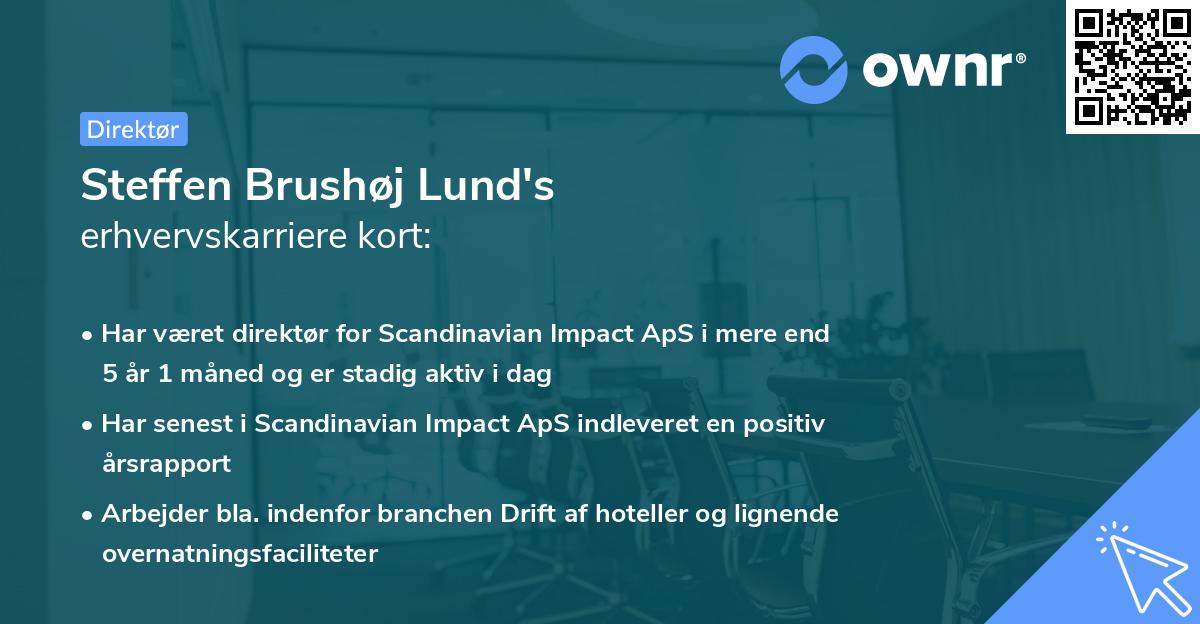 ownr®

Direktør

Steffen Brushøj Lund's
erhvervskarriere kort:

• Har været direktør for Scandinavian Impact ApS i mere end 5 år 1 måned og er stadig aktiv i dag
• Har senest i Scandinavian Impact ApS indleveret en positiv årsrapport
• Arbejder bla. indenfor branchen Drift af hoteller og lignende overnatningsfaciliteter